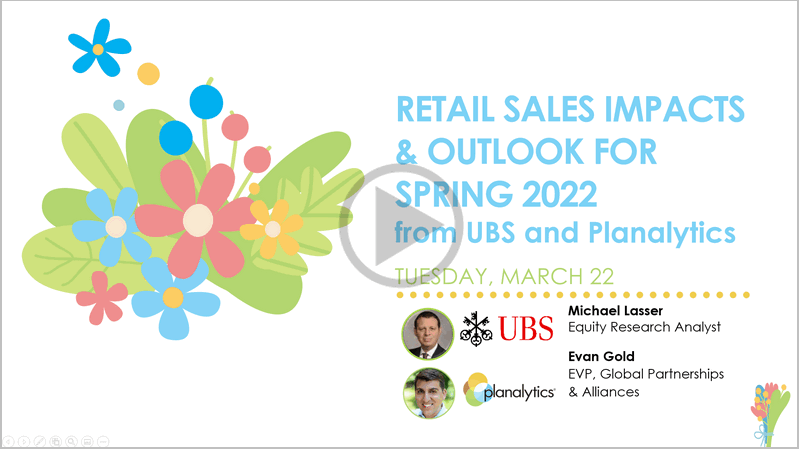 RETAIL SALES IMPACTS & OUTLOOK FOR SPRING 2022
from UBS and Planalytics

TUESDAY, MARCH 22

UBS

Michael Lasser
Equity Research Analyst

planalytics

Evan Gold
EVP, Global Partnerships & Alliances